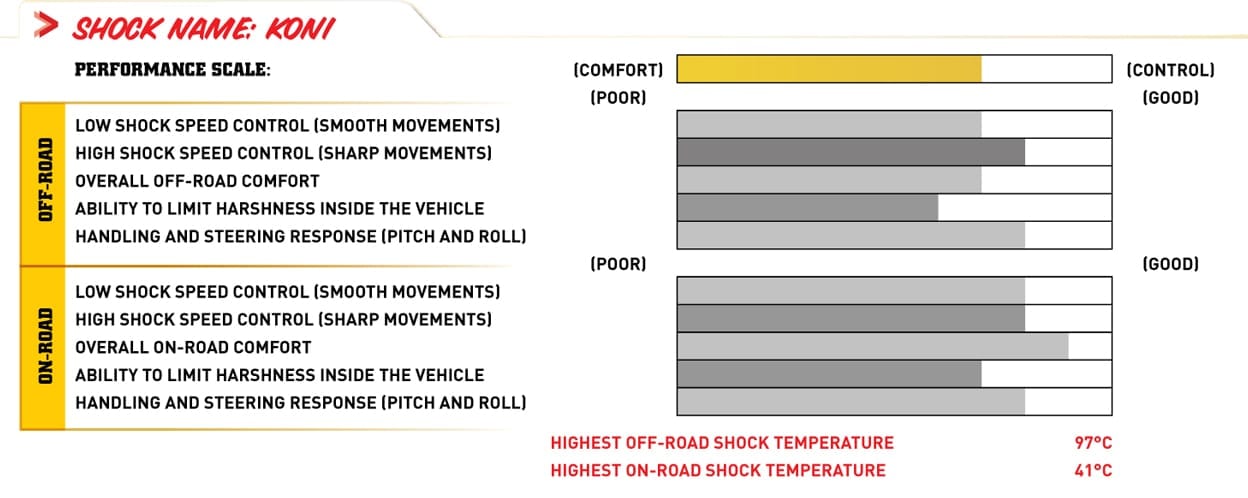 SHOCK NAME: KONI

PERFORMANCE SCALE:

(COMFORT) (CONTROL)

(POOR) (GOOD)

OFF-ROAD

LOW SHOCK SPEED CONTROL (SMOOTH MOVEMENTS)
HIGH SHOCK SPEED CONTROL (SHARP MOVEMENTS)
OVERALL OFF-ROAD COMFORT
ABILITY TO LIMIT HARSHNESS INSIDE THE VEHICLE
HANDLING AND STEERING RESPONSE (PITCH AND ROLL)

(POOR) (GOOD)

ON-ROAD

LOW SHOCK SPEED CONTROL (SMOOTH MOVEMENTS)
HIGH SHOCK SPEED CONTROL (SHARP MOVEMENTS)
OVERALL ON-ROAD COMFORT
ABILITY TO LIMIT HARSHNESS INSIDE THE VEHICLE
HANDLING AND STEERING RESPONSE (PITCH AND ROLL)

HIGHEST OFF-ROAD SHOCK TEMPERATURE 97°C
HIGHEST ON-ROAD SHOCK TEMPERATURE 41°C